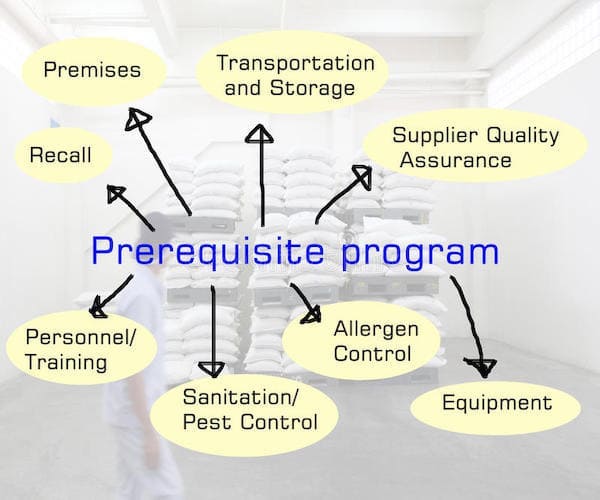 Premises

Transportation and Storage

Recall

Supplier Quality Assurance

Prerequisite program

Personnel/ Training

Allergen Control

Sanitation/ Pest Control

Equipment